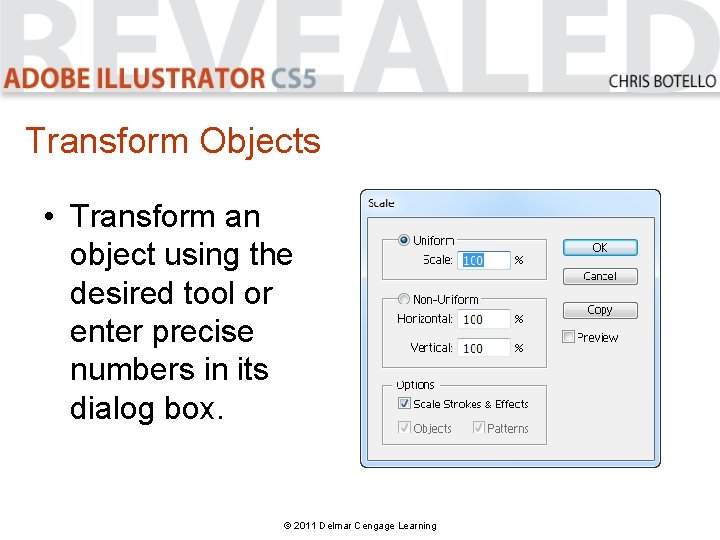 REVEALED
ADOBE ILLUSTRATOR CS5
CHRIS BOTELLO

Transform Objects

• Transform an object using the desired tool or enter precise numbers in its dialog box.

Scale
Uniform
Scale: 100 %
Non-Uniform
Horizontal: 100 %
Vertical: 100 %
Options
Scale Strokes & Effects
Objects
Patterns
OK
Cancel
Copy
Preview

© 2011 Delmar Cengage Learning